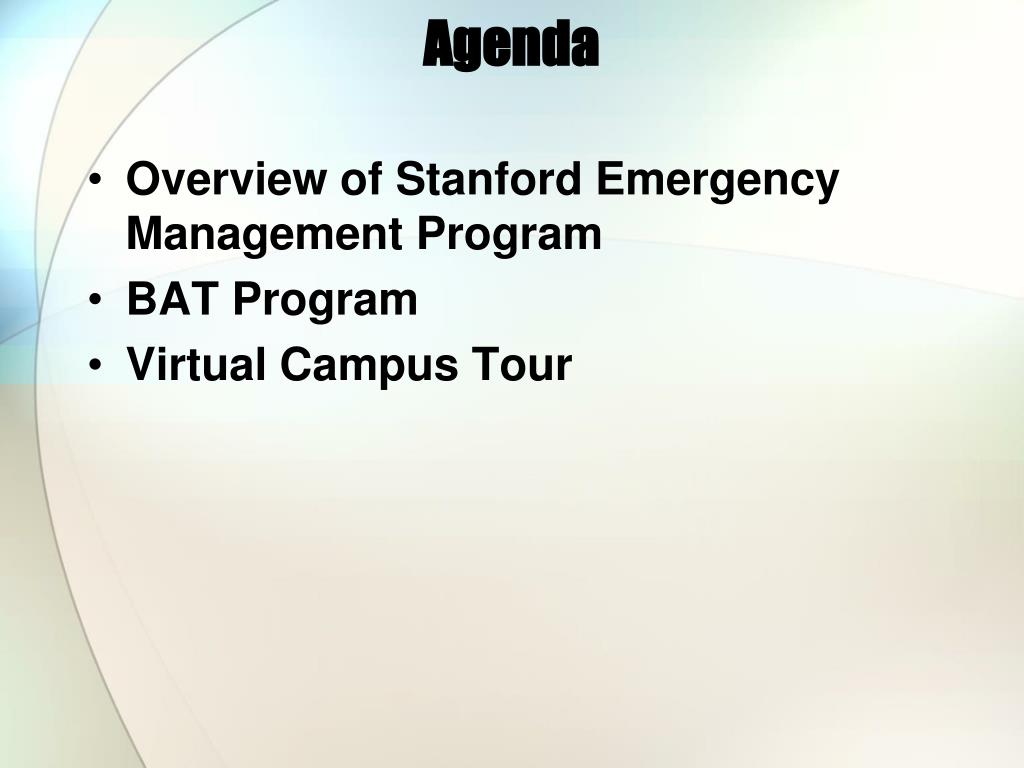 Agenda

• Overview of Stanford Emergency Management Program
• BAT Program
• Virtual Campus Tour